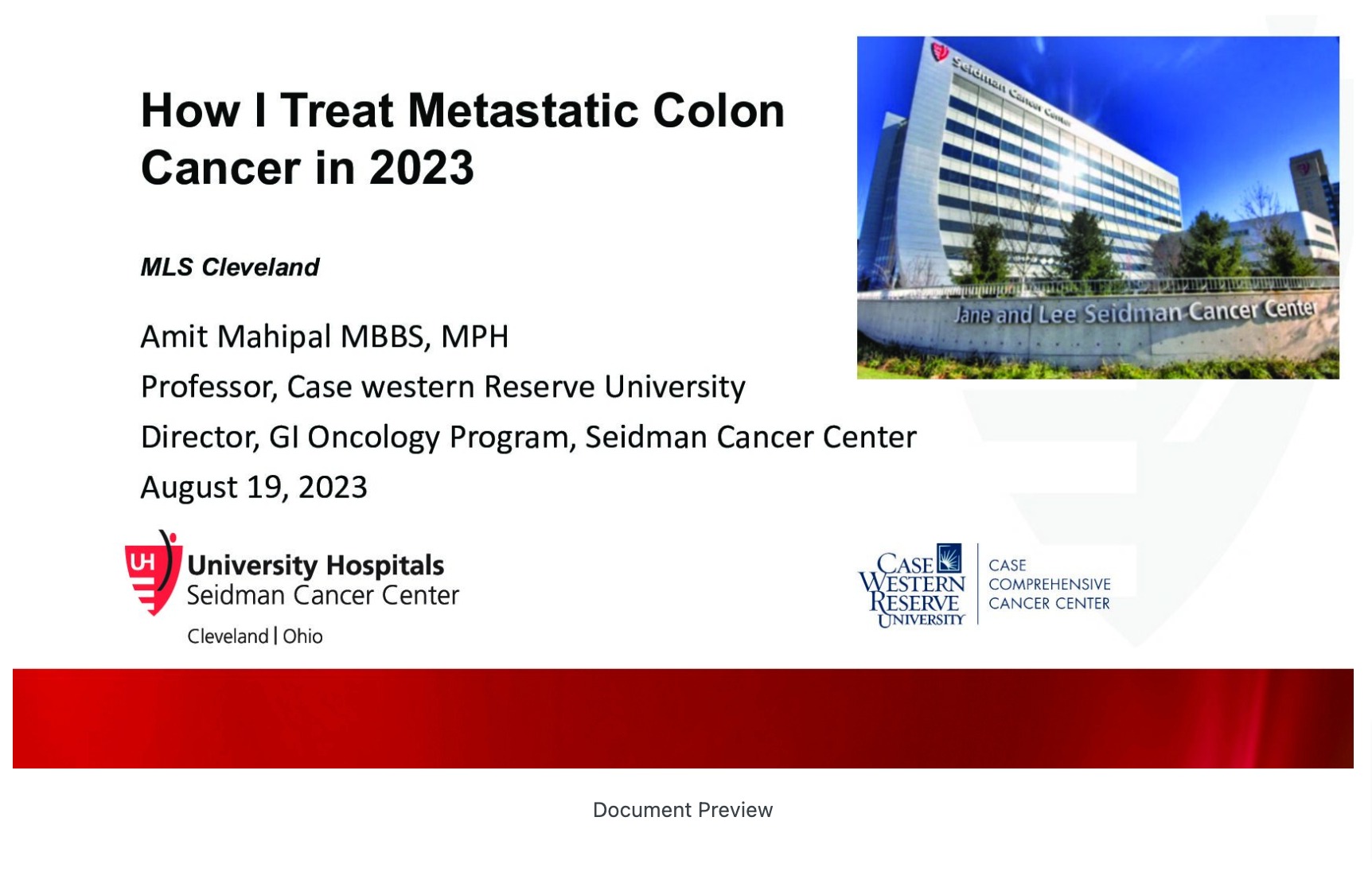 How I Treat Metastatic Colon Cancer in 2023

MLS Cleveland

Amit Mahipal MBBS, MPH

Professor, Case western Reserve University

Director, GI Oncology Program, Seidman Cancer Center

August 19, 2023

Seidman Cancer Center

Jane and Lee Seidman Cancer Center

UH University Hospitals Seidman Cancer Center

Cleveland | Ohio

CASE WESTERN RESERVE UNIVERSITY

CASE COMPREHENSIVE CANCER CENTER

Document Preview